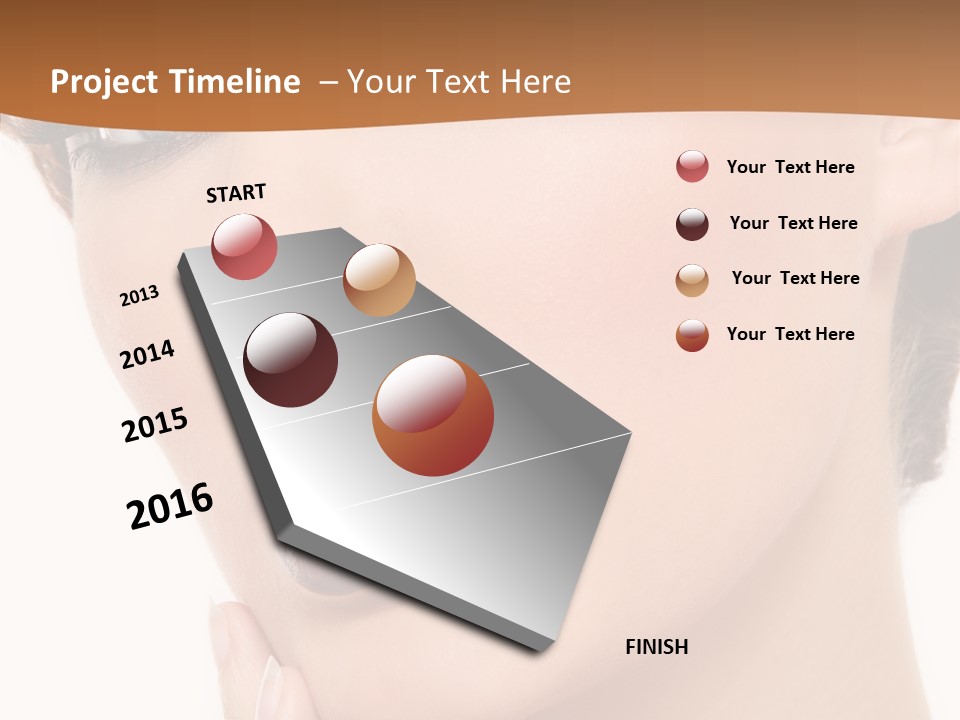 Project Timeline – Your Text Here

START

2013

2014

2015

2016

FINISH

Your Text Here

Your Text Here

Your Text Here

Your Text Here